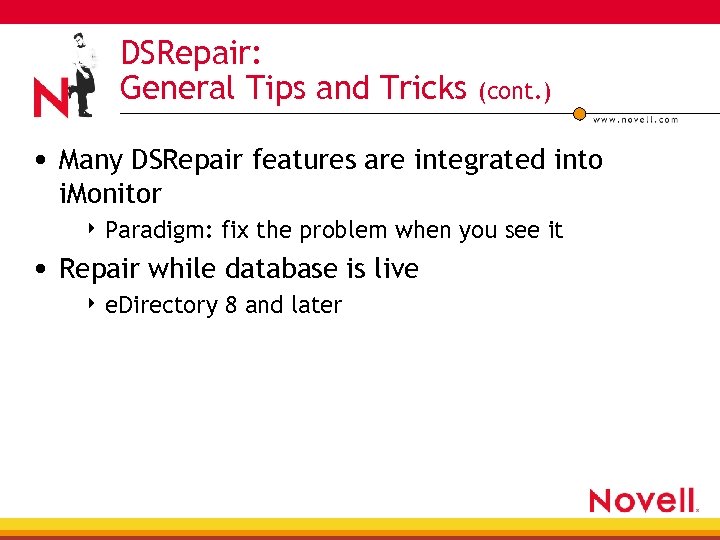 N

DSRepair:
General Tips and Tricks (cont.)

www.novell.com

• Many DSRepair features are integrated into iMonitor
  ‣ Paradigm: fix the problem when you see it
• Repair while database is live
  ‣ eDirectory 8 and later

Novell.